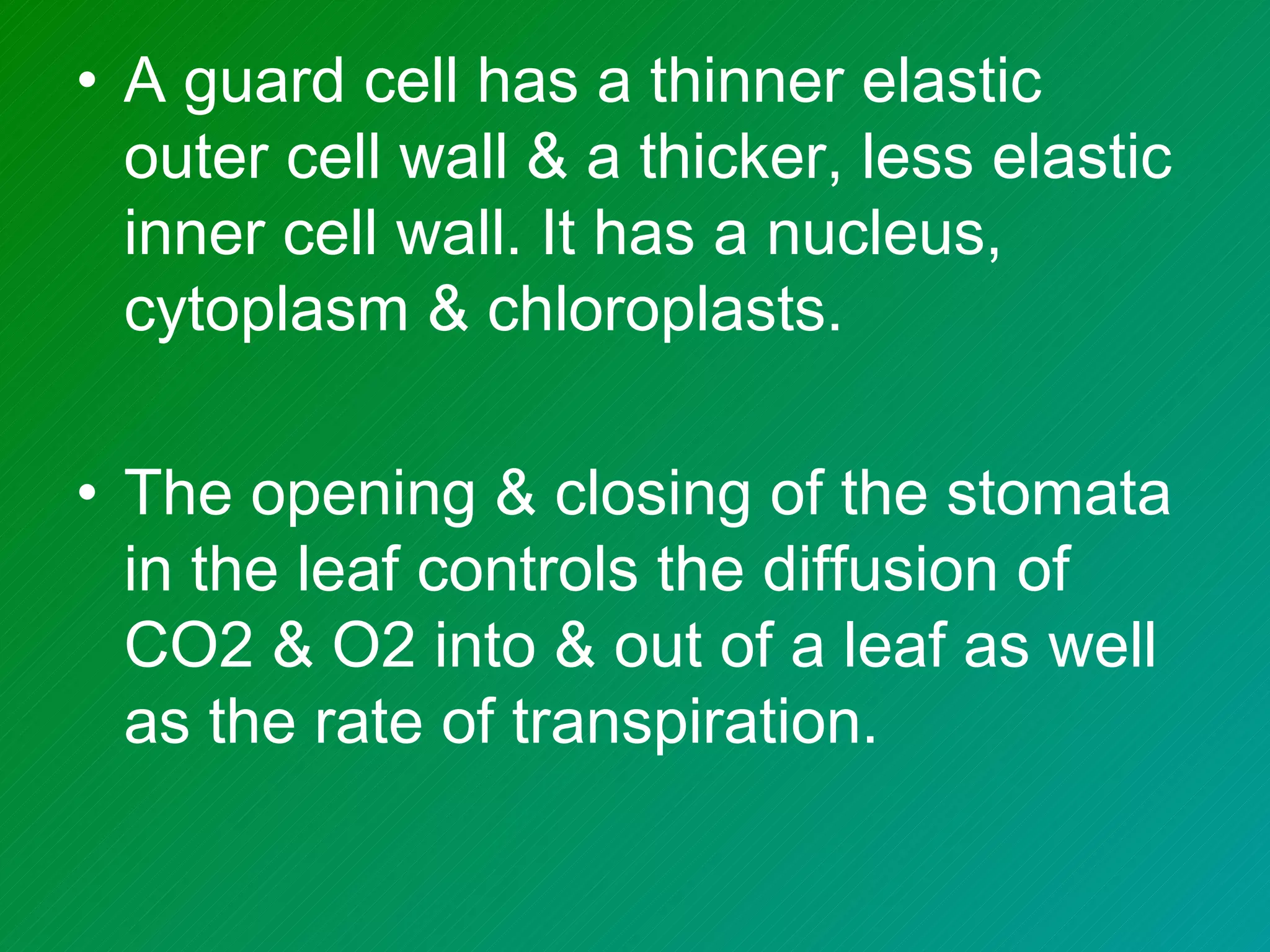 • A guard cell has a thinner elastic outer cell wall & a thicker, less elastic inner cell wall. It has a nucleus, cytoplasm & chloroplasts.

• The opening & closing of the stomata in the leaf controls the diffusion of CO2 & O2 into & out of a leaf as well as the rate of transpiration.